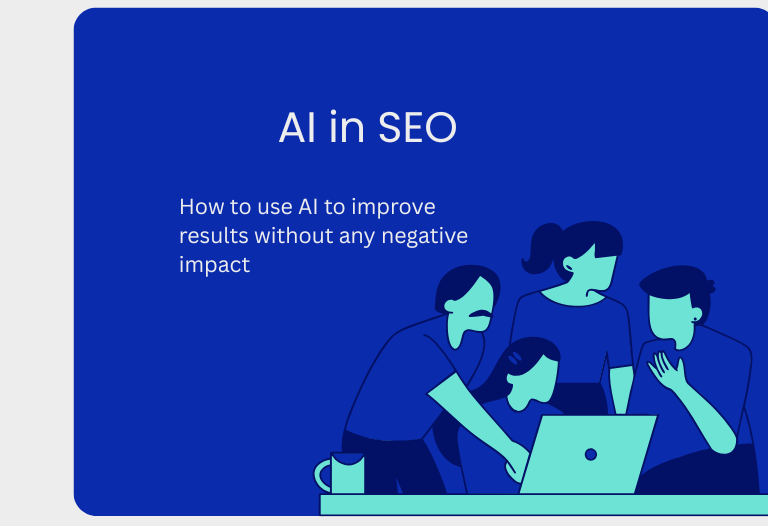 AI in SEO

How to use AI to improve results without any negative impact